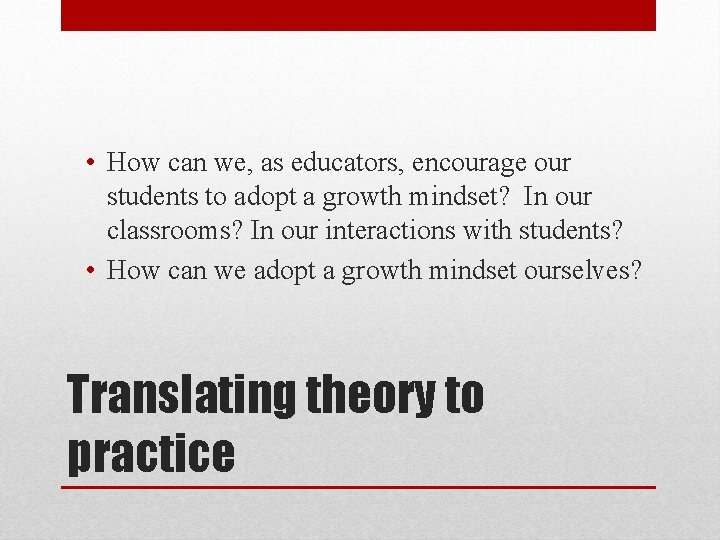 • How can we, as educators, encourage our students to adopt a growth mindset? In our classrooms? In our interactions with students?
• How can we adopt a growth mindset ourselves?

Translating theory to practice